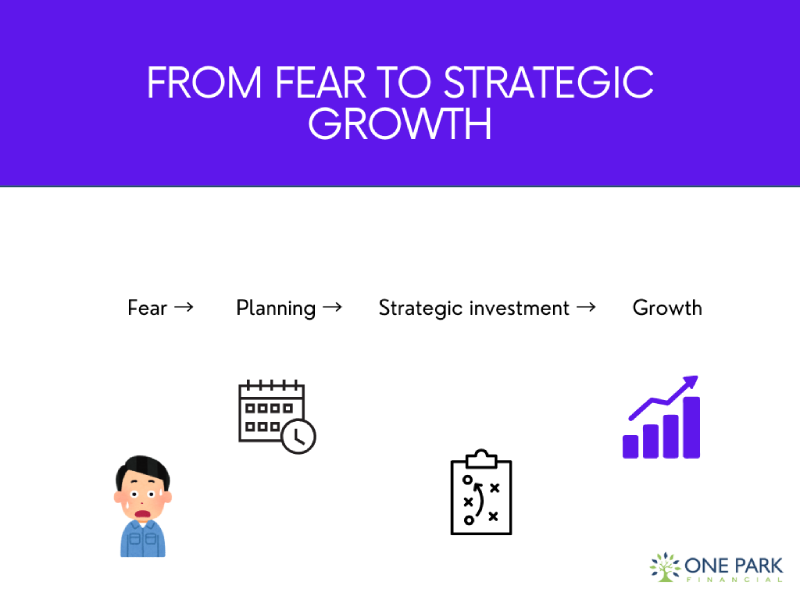 FROM FEAR TO STRATEGIC GROWTH

Fear → Planning → Strategic investment → Growth

ONE PARK
FINANCIAL